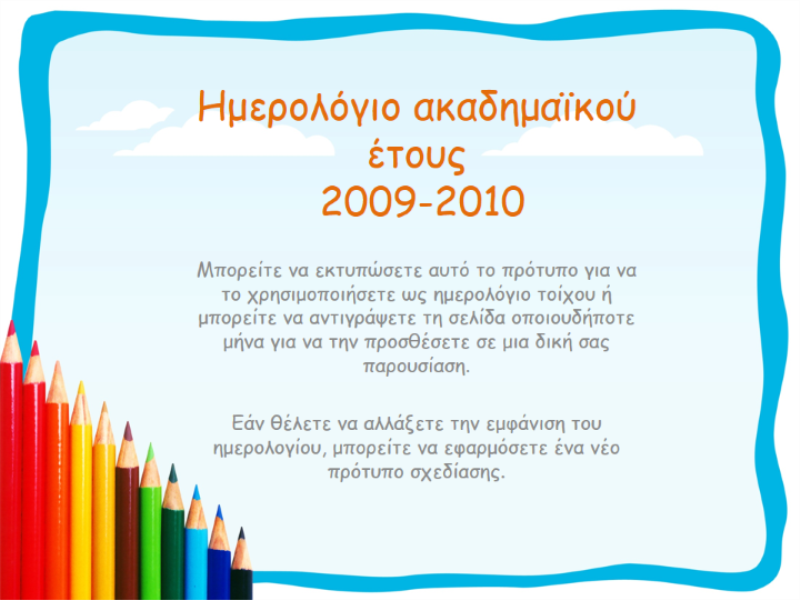 Ημερολόγιο ακαδημαϊκού έτους
2009-2010

Μπορείτε να εκτυπώσετε αυτό το πρότυπο για να το χρησιμοποιήσετε ως ημερολόγιο τοίχου ή μπορείτε να αντιγράψετε τη σελίδα οποιουδήποτε μήνα για να την προσθέσετε σε μια δική σας παρουσίαση.

Εάν θέλετε να αλλάξετε την εμφάνιση του ημερολογίου, μπορείτε να εφαρμόσετε ένα νέο πρότυπο σχεδίασης.